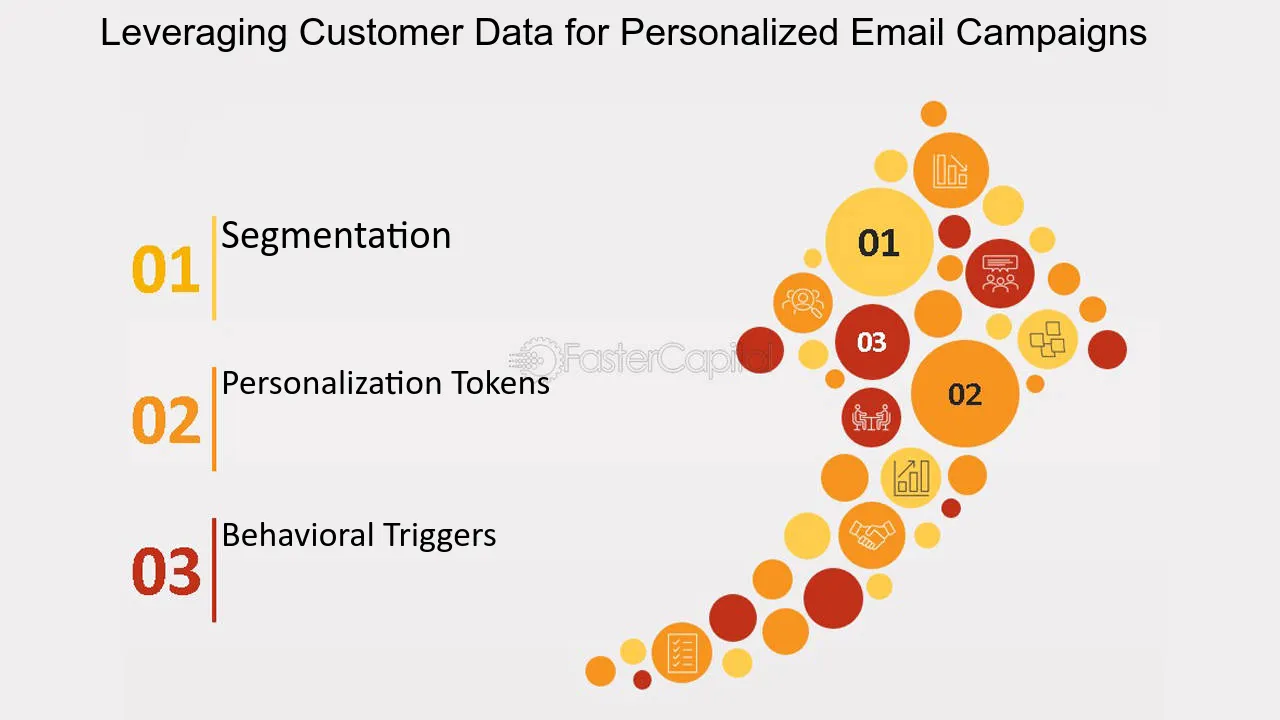 Leveraging Customer Data for Personalized Email Campaigns

01 Segmentation

02 Personalization Tokens

03 Behavioral Triggers

01

03

02

FasterCapital